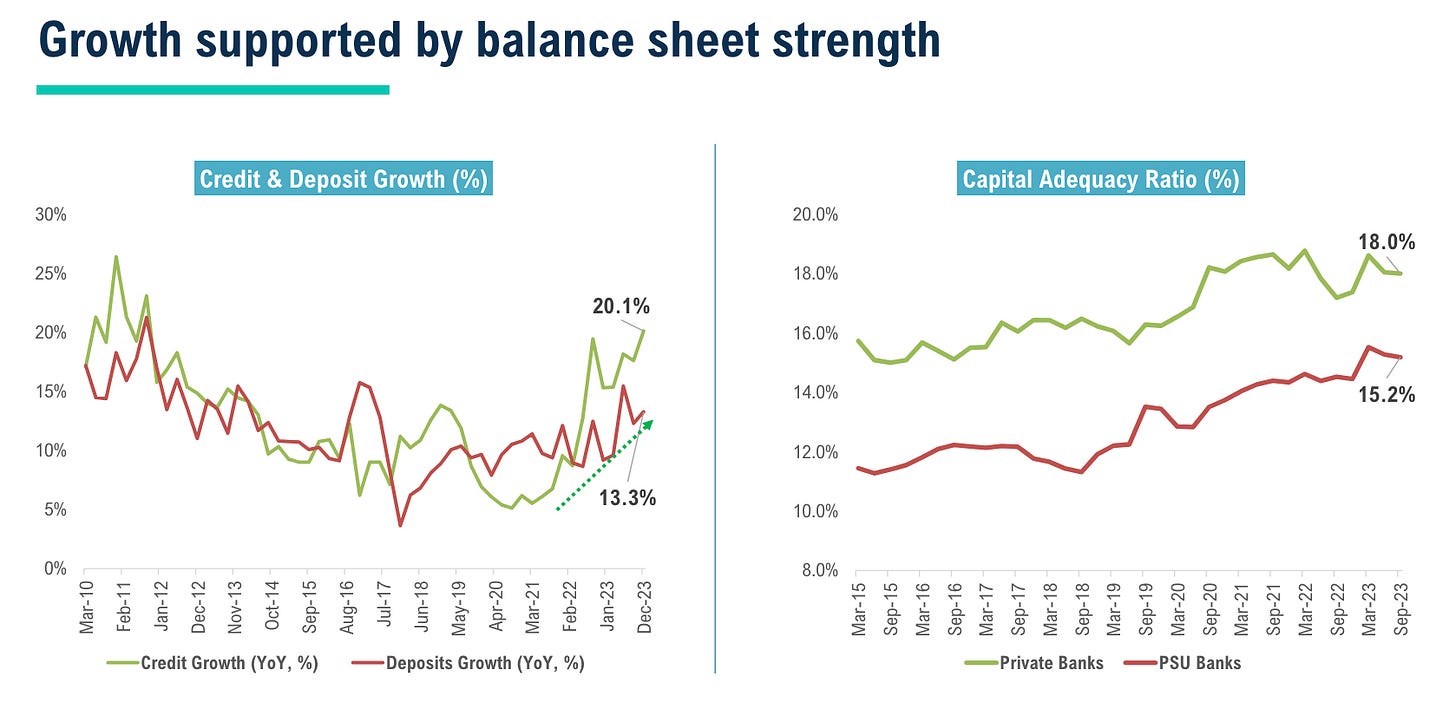 Growth supported by balance sheet strength

Credit & Deposit Growth (%)

30%
25%
20%
15%
10%
5%
0%

20.1%
13.3%

Mar-10
Feb-11
Jan-12
Dec-12
Nov-13
Oct-14
Sep-15
Aug-16
Jul-17
Jun-18
May-19
Apr-20
Mar-21
Feb-22
Jan-23
Dec-23

Credit Growth (YoY, %)
Deposits Growth (YoY, %)

Capital Adequacy Ratio (%)

20.0%
18.0%
16.0%
14.0%
12.0%
10.0%
8.0%

18.0%
15.2%

Mar-15
Sep-15
Mar-16
Sep-16
Mar-17
Sep-17
Mar-18
Sep-18
Mar-19
Sep-19
Mar-20
Sep-20
Mar-21
Sep-21
Mar-22
Sep-22
Mar-23
Sep-23

Private Banks
PSU Banks